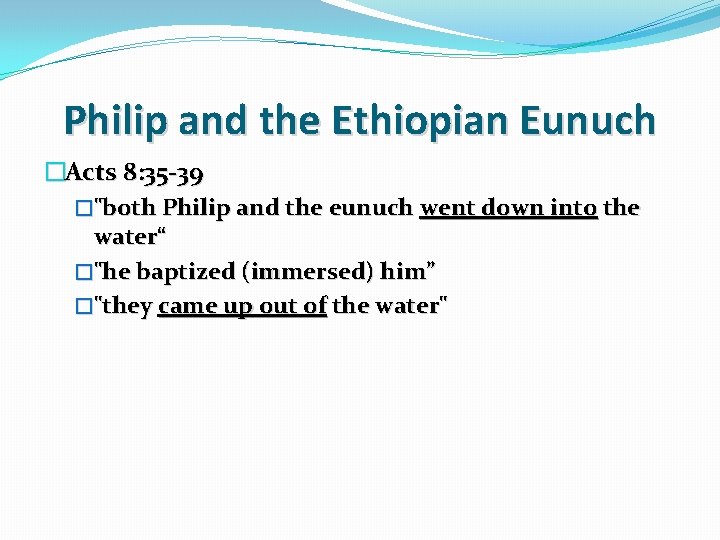 Philip and the Ethiopian Eunuch

□Acts 8:35-39

□"both Philip and the eunuch went down into the water“

□"he baptized (immersed) him”

□"they came up out of the water"